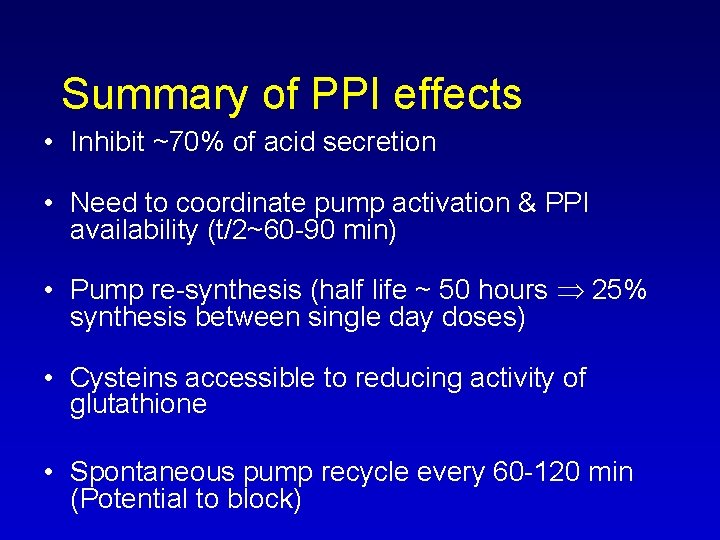 Summary of PPI effects

• Inhibit ~70% of acid secretion

• Need to coordinate pump activation & PPI availability (t/2~60-90 min)

• Pump re-synthesis (half life ~ 50 hours $\Rightarrow$ 25% synthesis between single day doses)

• Cysteins accessible to reducing activity of glutathione

• Spontaneous pump recycle every 60-120 min (Potential to block)